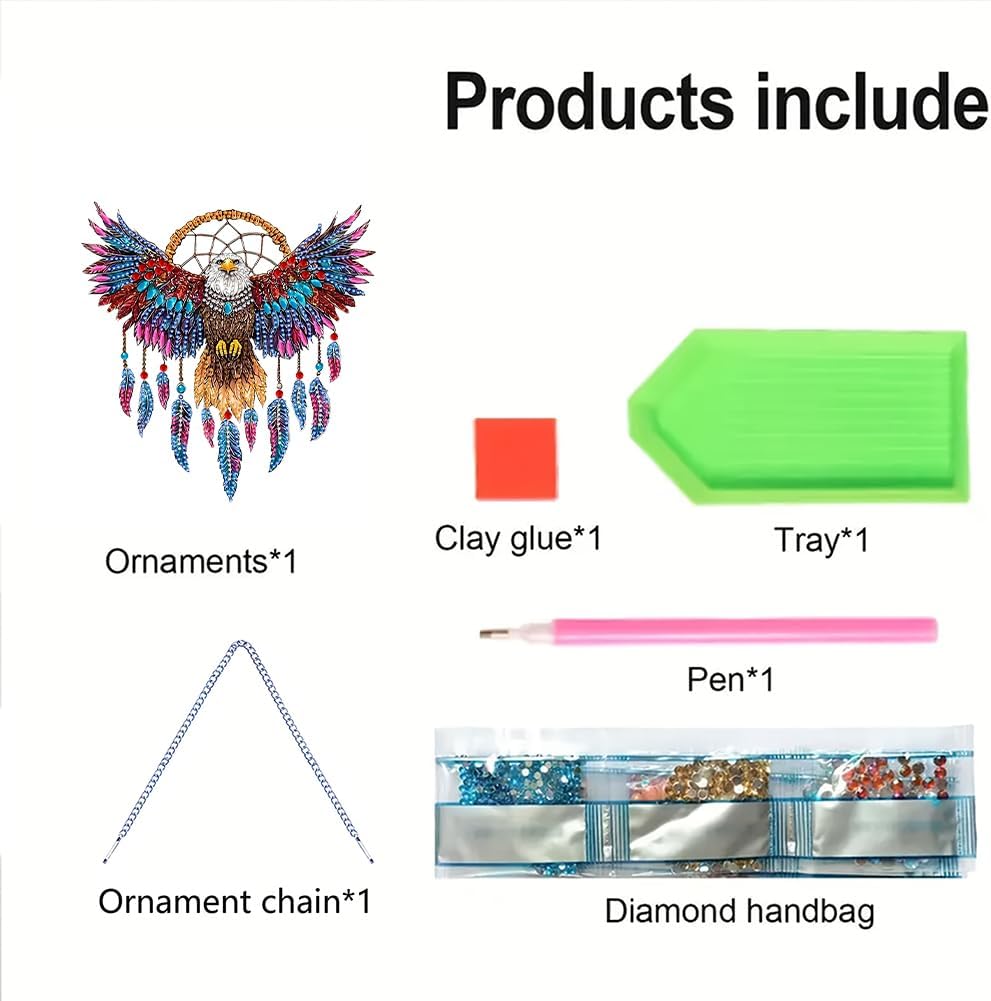 Products include

Ornaments*1

Clay glue*1

Tray*1

Pen*1

Ornament chain*1

Diamond handbag